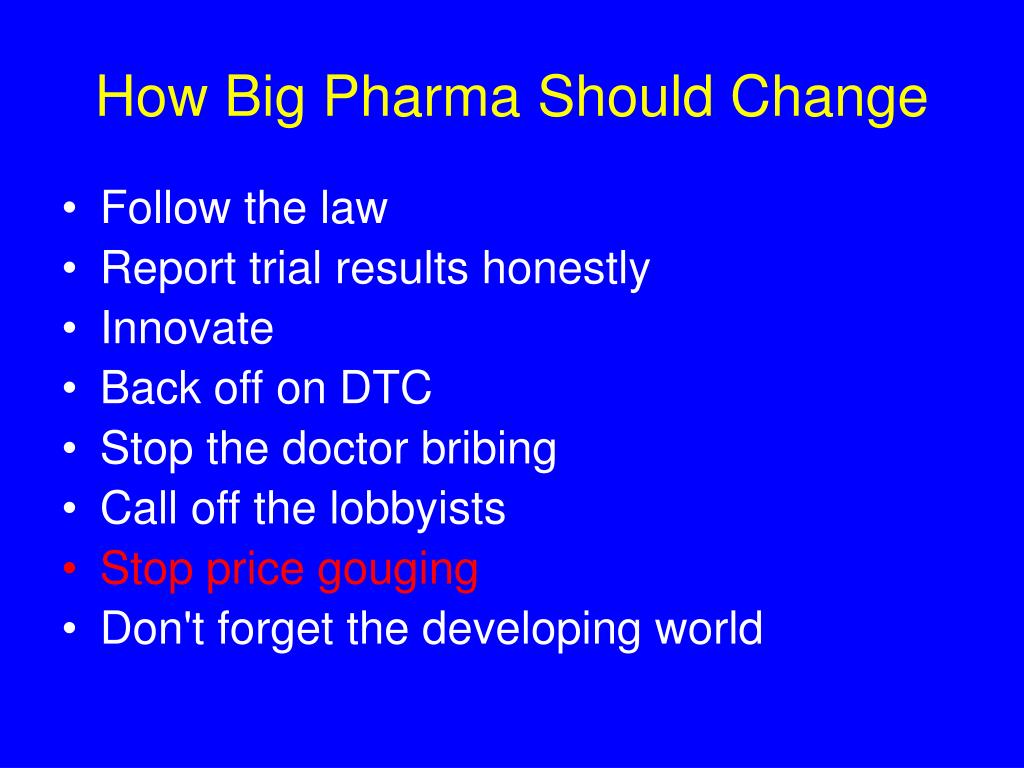 How Big Pharma Should Change

• Follow the law
• Report trial results honestly
• Innovate
• Back off on DTC
• Stop the doctor bribing
• Call off the lobbyists
• Stop price gouging
• Don't forget the developing world